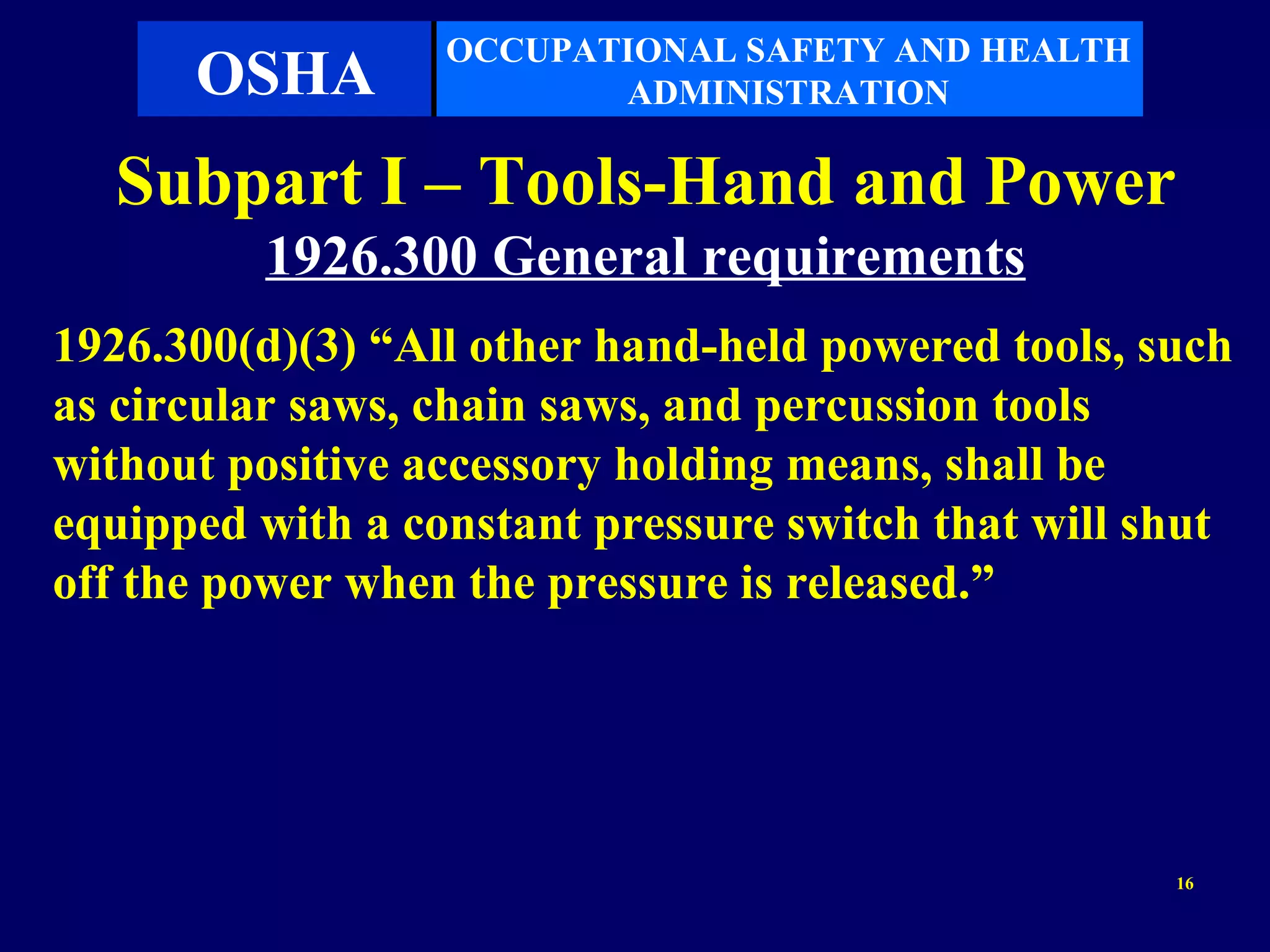 OSHA

OCCUPATIONAL SAFETY AND HEALTH ADMINISTRATION

Subpart I – Tools-Hand and Power

1926.300 General requirements

1926.300(d)(3) “All other hand-held powered tools, such as circular saws, chain saws, and percussion tools without positive accessory holding means, shall be equipped with a constant pressure switch that will shut off the power when the pressure is released.”

16